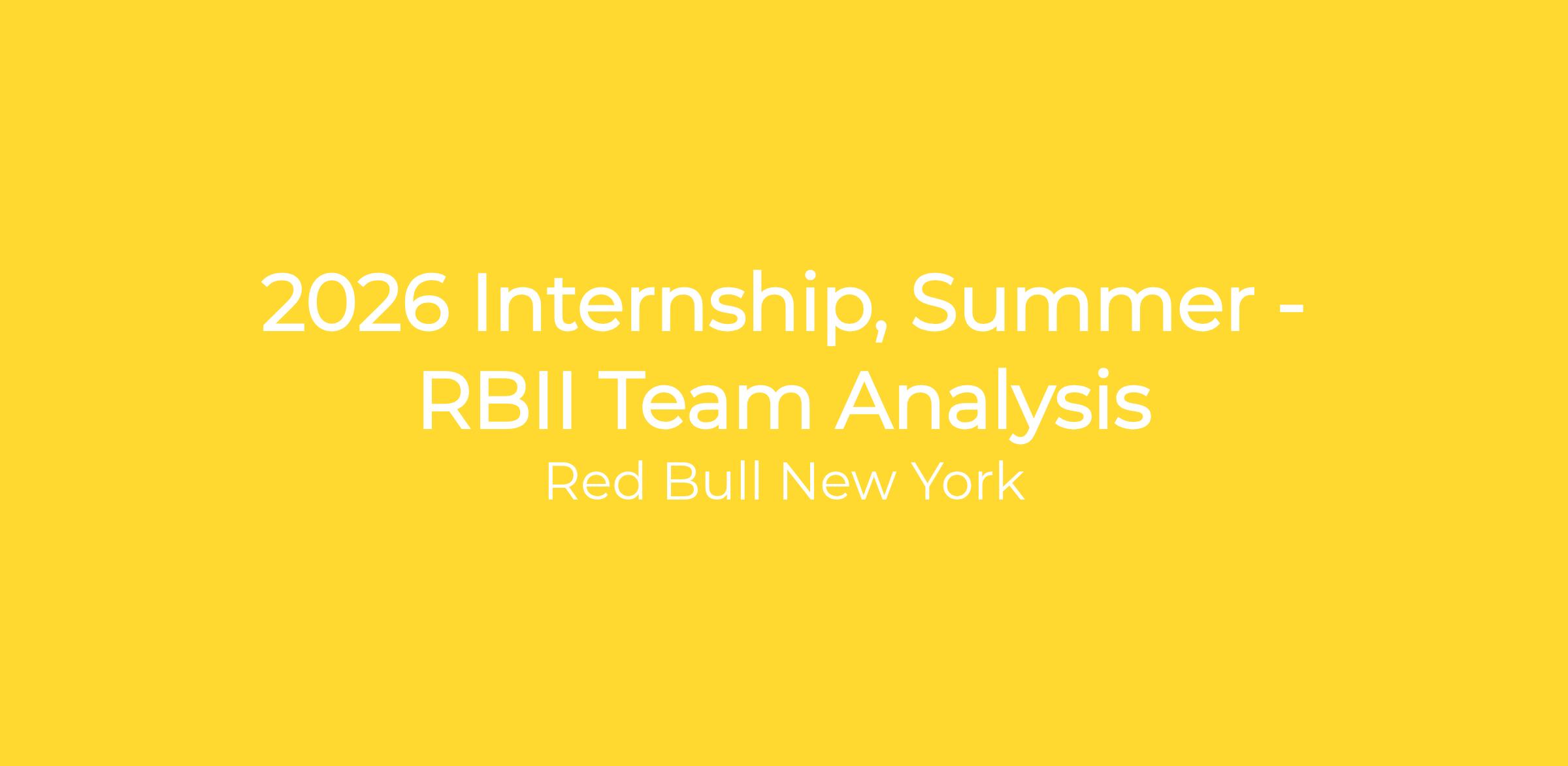 2026 Internship, Summer - RBII Team Analysis

Red Bull New York